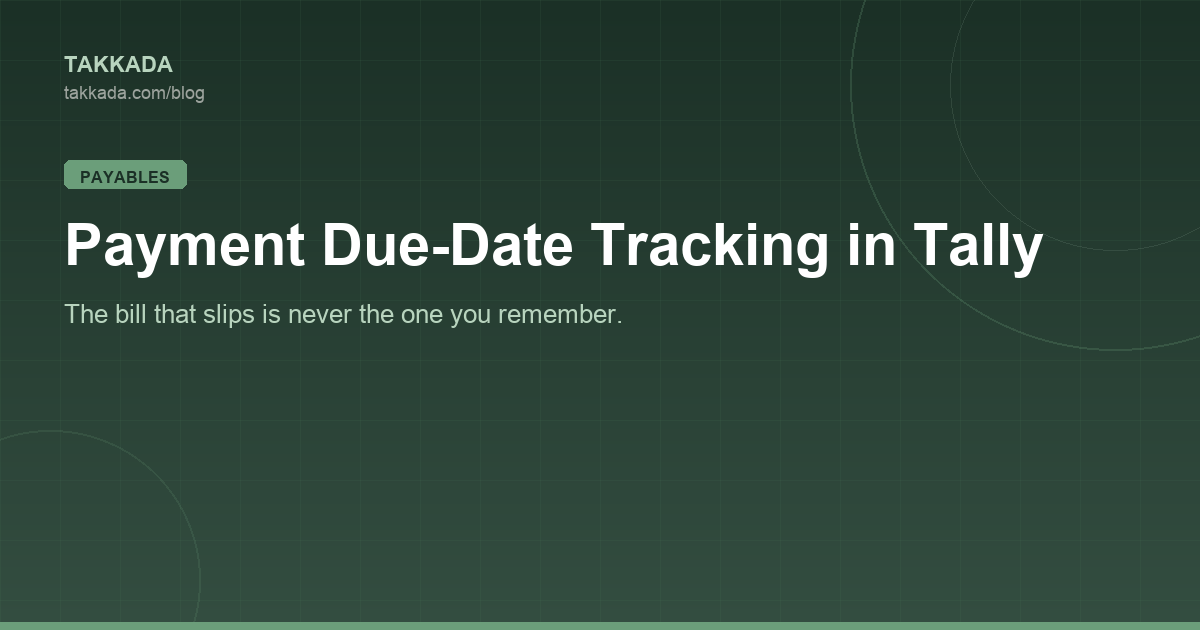 TAKKADA
takkada.com/blog

PAYABLES

Payment Due-Date Tracking in Tally

The bill that slips is never the one you remember.